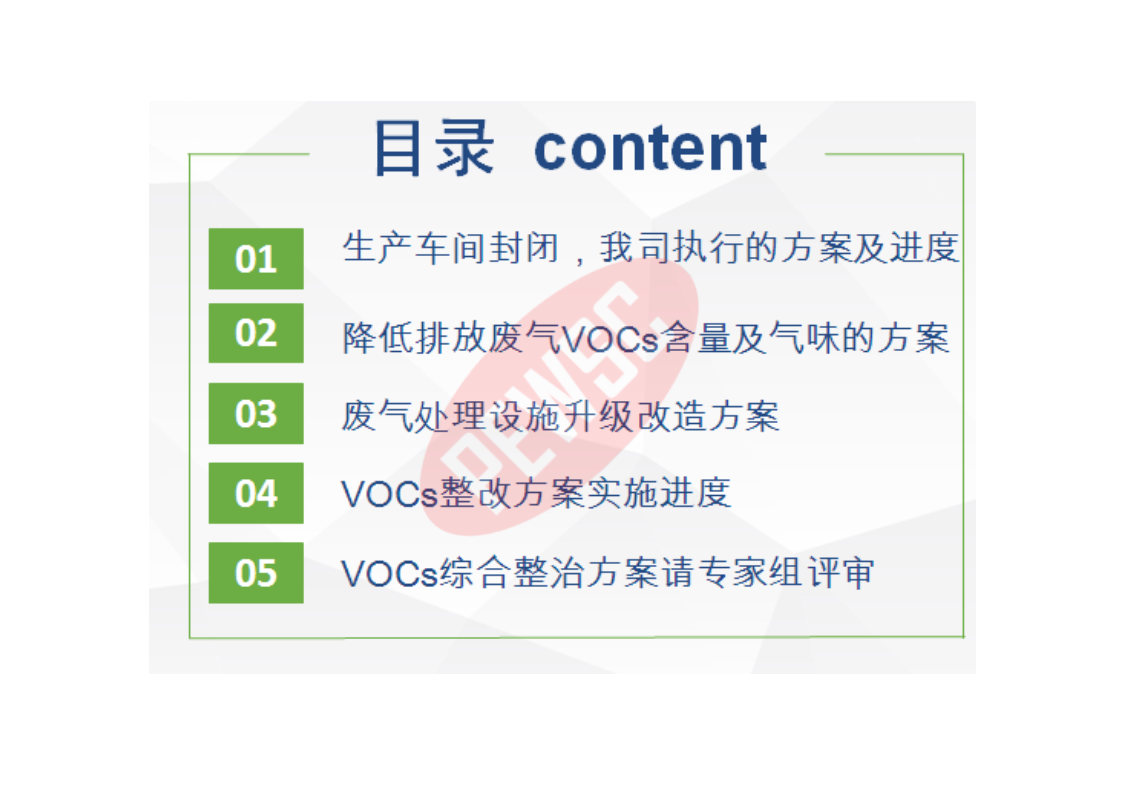 目录 content

01 生产车间封闭，我司执行的方案及进度

02 降低排放废气VOCs含量及气味的方案

03 废气处理设施升级改造方案

04 VOCs整改方案实施进度

05 VOCs综合整治方案请专家组评审

PEVSC